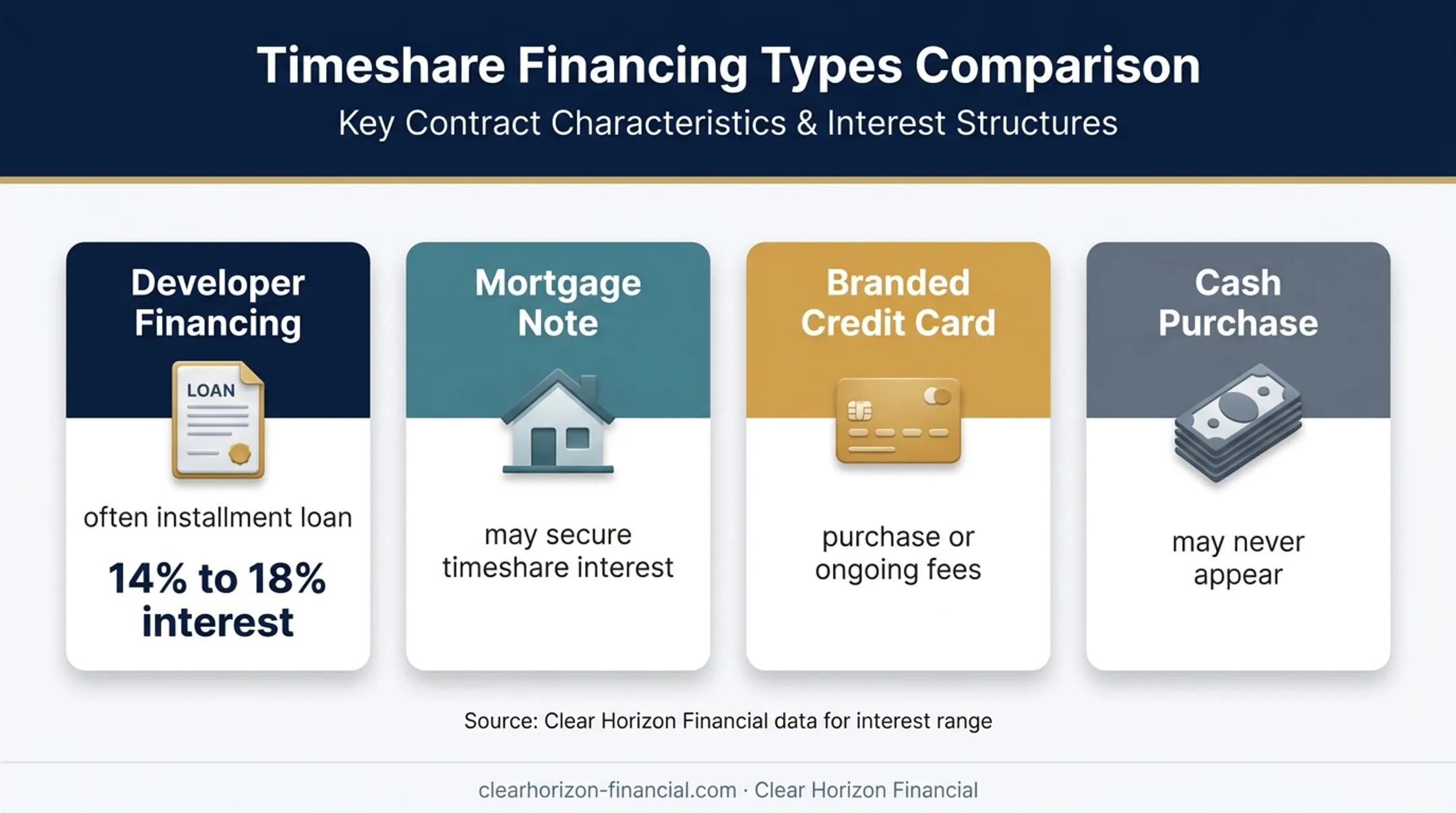 Timeshare Financing Types Comparison
Key Contract Characteristics & Interest Structures

Developer Financing
LOAN
often installment loan
14% to 18% interest

Mortgage Note
may secure timeshare interest

Branded Credit Card
purchase or ongoing fees

Cash Purchase
may never appear

Source: Clear Horizon Financial data for interest range

clearhorizon-financial.com · Clear Horizon Financial